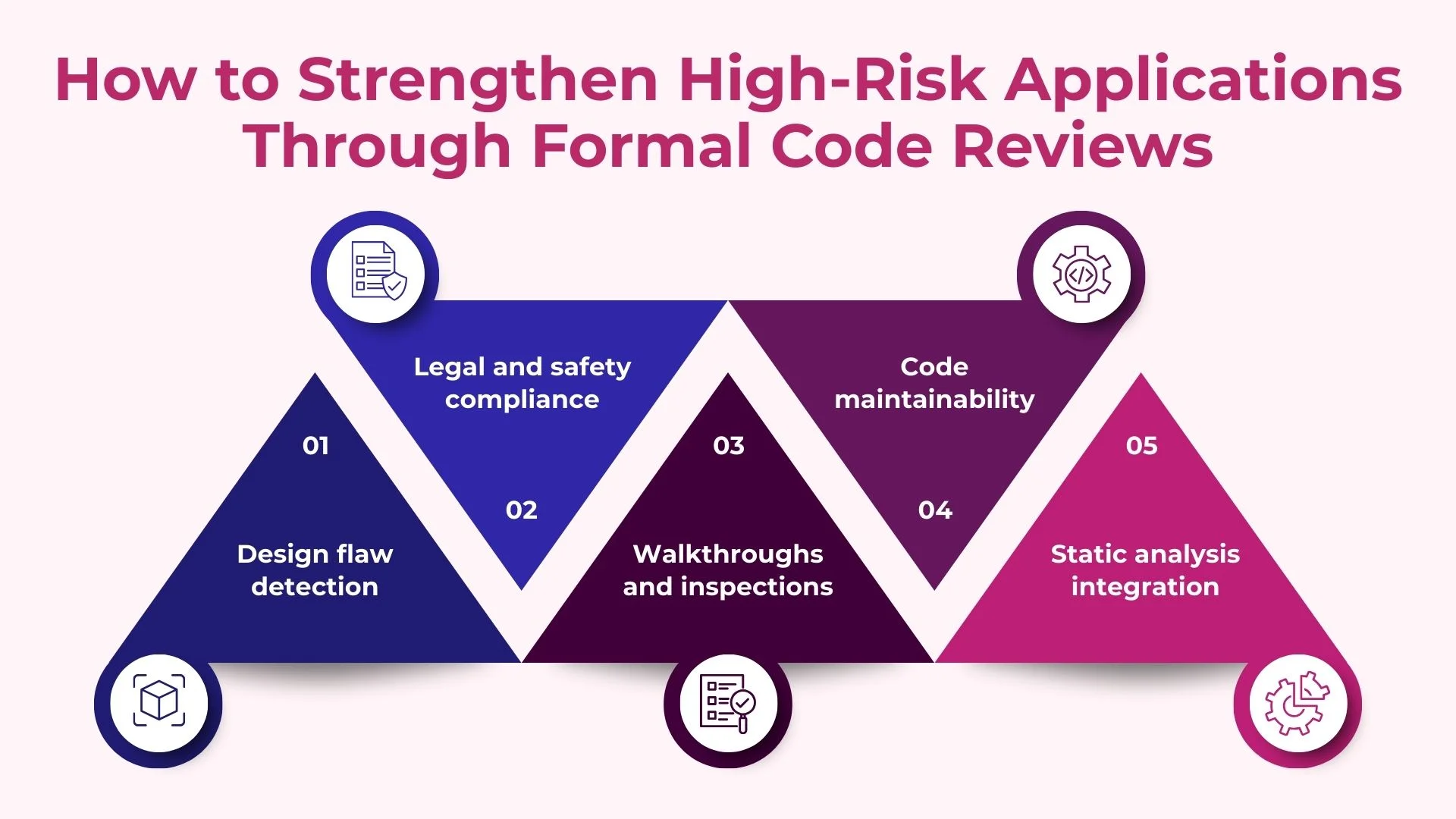 How to Strengthen High-Risk Applications Through Formal Code Reviews

01
Design flaw detection

Legal and safety compliance
02

03
Walkthroughs and inspections

Code maintainability
04

05
Static analysis integration